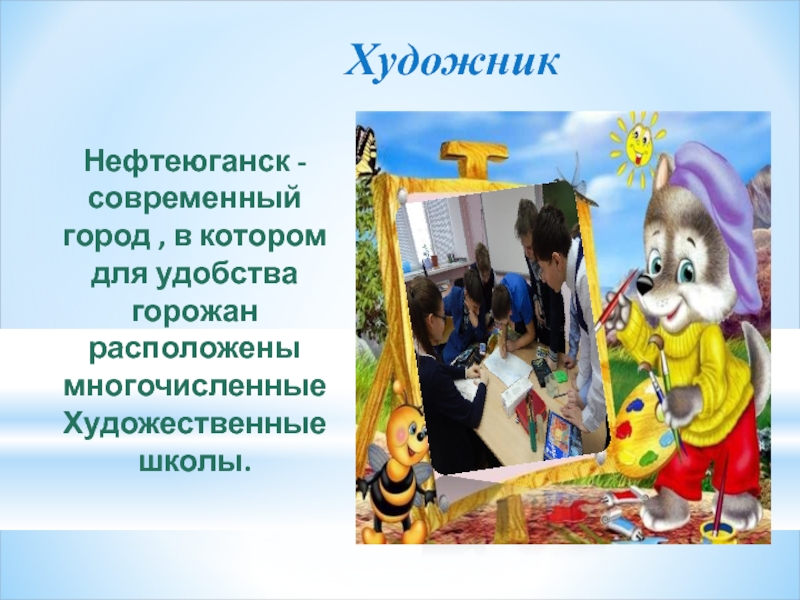 Художник

Нефтеюганск - современный город , в котором для удобства горожан расположены многочисленные Художественные школы.